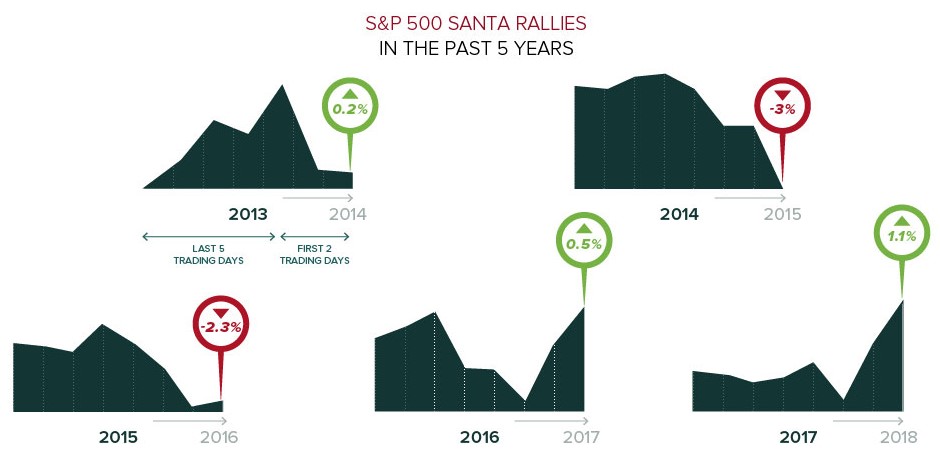 S&P 500 SANTA RALLIES
IN THE PAST 5 YEARS

0.2%

2013 2014

LAST 5 TRADING DAYS

FIRST 2 TRADING DAYS

-3%

2014 2015

-2.3%

2015 2016

0.5%

2016 2017

1.1%

2017 2018